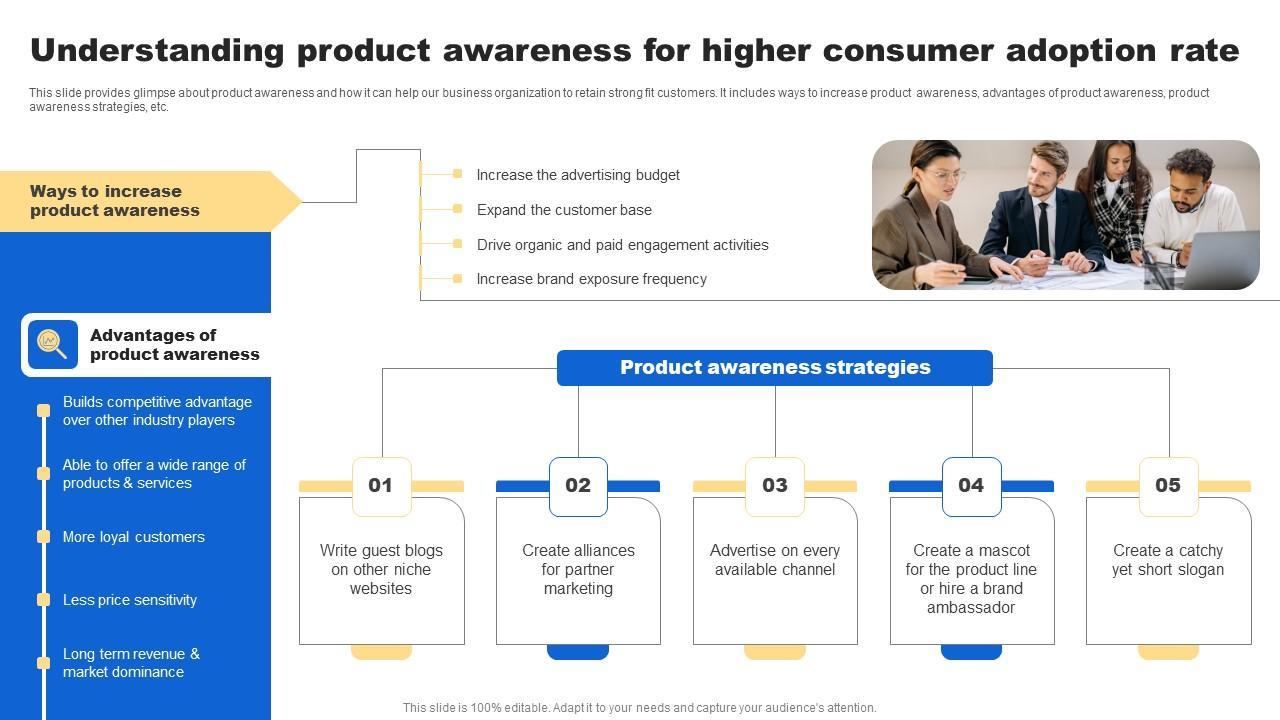 Understanding product awareness for higher consumer adoption rate

This slide provides glimpse about product awareness and how it can help our business organization to retain strong fit customers. It includes ways to increase product awareness, advantages of product awareness, product awareness strategies, etc.

Ways to increase product awareness

Increase the advertising budget

Expand the customer base

Drive organic and paid engagement activities

Increase brand exposure frequency

Advantages of product awareness

Builds competitive advantage over other industry players

Able to offer a wide range of products & services

More loyal customers

Less price sensitivity

Long term revenue & market dominance

Product awareness strategies

01
Write guest blogs on other niche websites

02
Create alliances for partner marketing

03
Advertise on every available channel

04
Create a mascot for the product line or hire a brand ambassador

05
Create a catchy yet short slogan

This slide is 100% editable. Adapt it to your needs and capture your audience's attention.